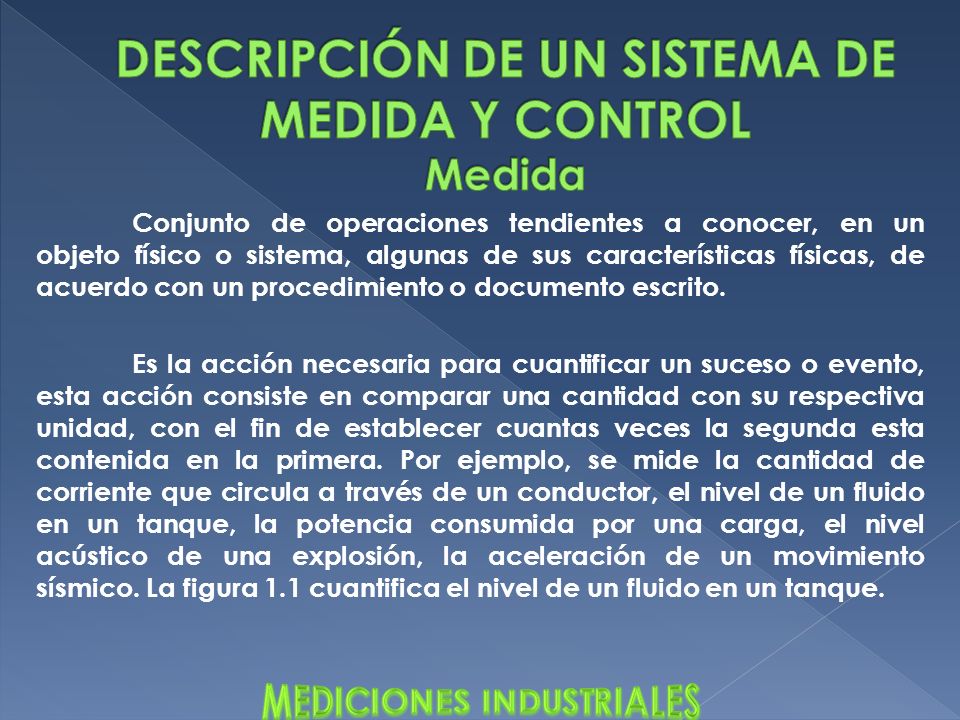 DESCRIPCIÓN DE UN SISTEMA DE MEDIDA Y CONTROL
Medida

Conjunto de operaciones tendientes a conocer, en un objeto físico o sistema, algunas de sus características físicas, de acuerdo con un procedimiento o documento escrito.

Es la acción necesaria para cuantificar un suceso o evento, esta acción consiste en comparar una cantidad con su respectiva unidad, con el fin de establecer cuantas veces la segunda esta contenida en la primera. Por ejemplo, se mide la cantidad de corriente que circula a través de un conductor, el nivel de un fluido en un tanque, la potencia consumida por una carga, el nivel acústico de una explosión, la aceleración de un movimiento sísmico. La figura 1.1 cuantifica el nivel de un fluido en un tanque.

MEDICIONES INDUSTRIALES